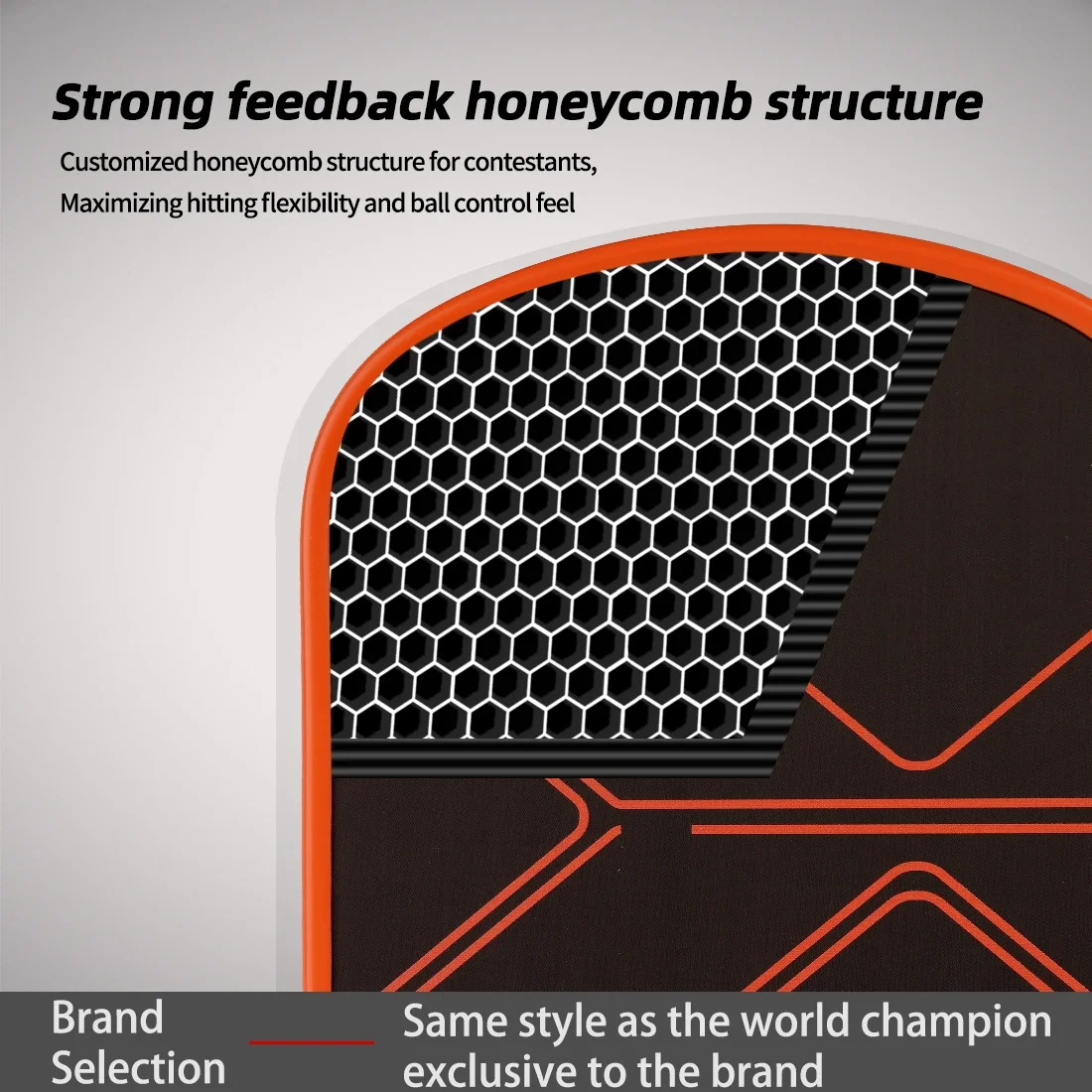 Strong feedback honeycomb structure

Customized honeycomb structure for contestants,
Maximizing hitting flexibility and ball control feel

Brand Selection

Same style as the world champion exclusive to the brand